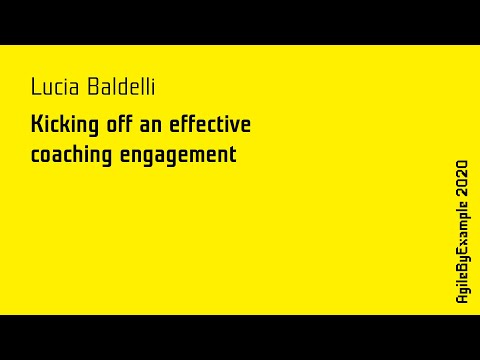 Lucia Baldelli

Kicking off an effective coaching engagement

AgileByExample 2020